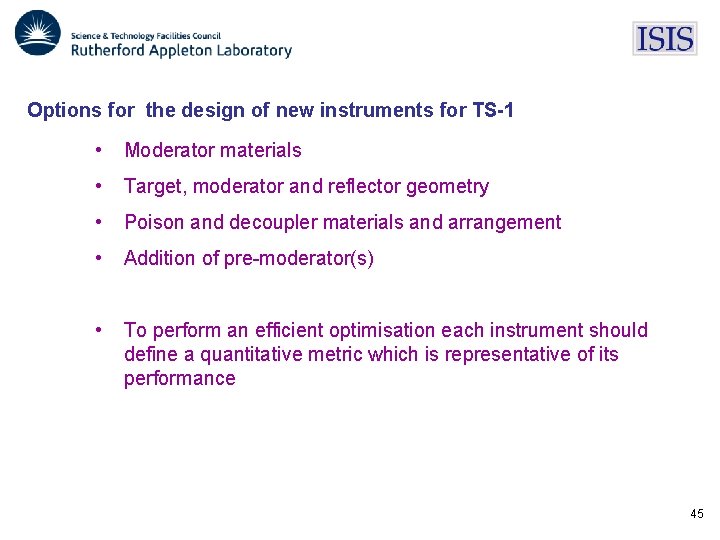 Science & Technology Facilities Council
Rutherford Appleton Laboratory

ISIS

Options for  the design of new instruments for TS-1

• Moderator materials
• Target, moderator and reflector geometry
• Poison and decoupler materials and arrangement
• Addition of pre-moderator(s)

• To perform an efficient optimisation each instrument should define a quantitative metric which is representative of its performance

45